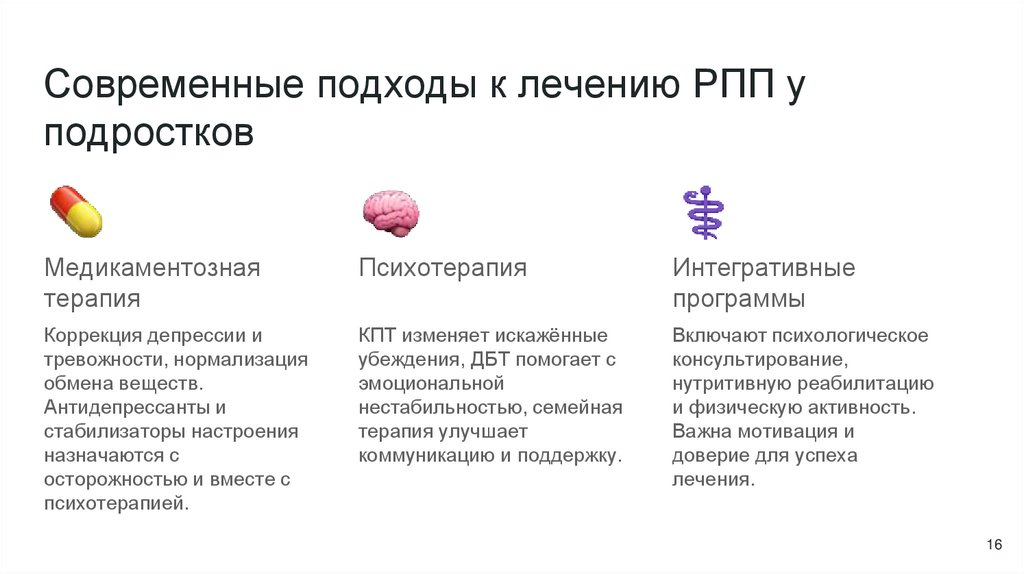 Современные подходы к лечению РПП у подростков

Медикаментозная терапия

Коррекция депрессии и тревожности, нормализация обмена веществ. Антидепрессанты и стабилизаторы настроения назначаются с осторожностью и вместе с психотерапией.

Психотерапия

КПТ изменяет искажённые убеждения, ДБТ помогает с эмоциональной нестабильностью, семейная терапия улучшает коммуникацию и поддержку.

Интегративные программы

Включают психологическое консультирование, нутритивную реабилитацию и физическую активность. Важна мотивация и доверие для успеха лечения.

16